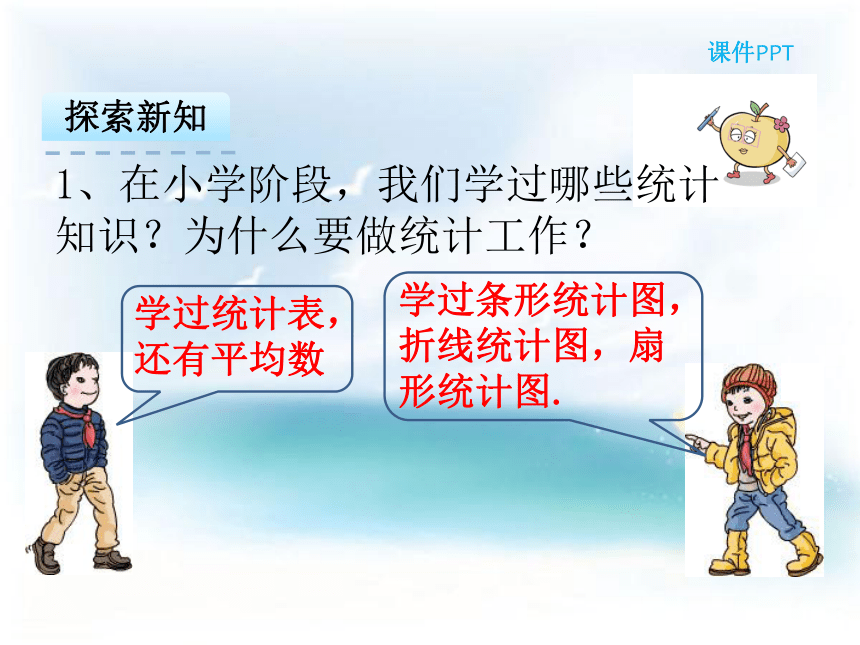 课件PPT

探索新知

1、在小学阶段，我们学过哪些统计知识？为什么要做统计工作？

学过统计表，还有平均数

学过条形统计图，折线统计图，扇形统计图.